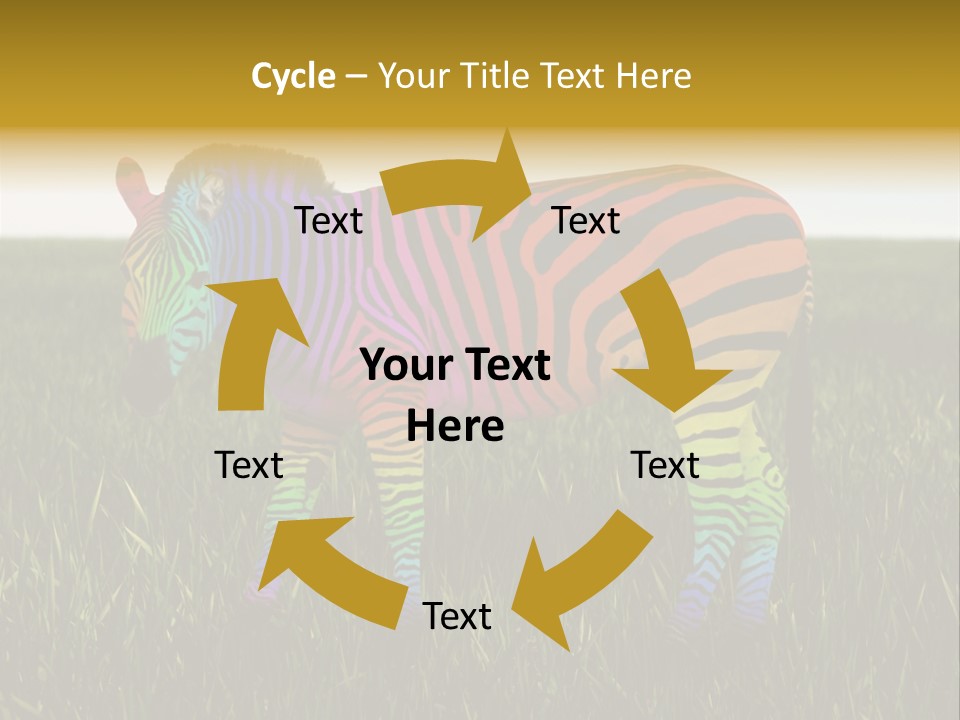 Cycle – Your Title Text Here

Text

Text

Your Text Here

Text

Text

Text